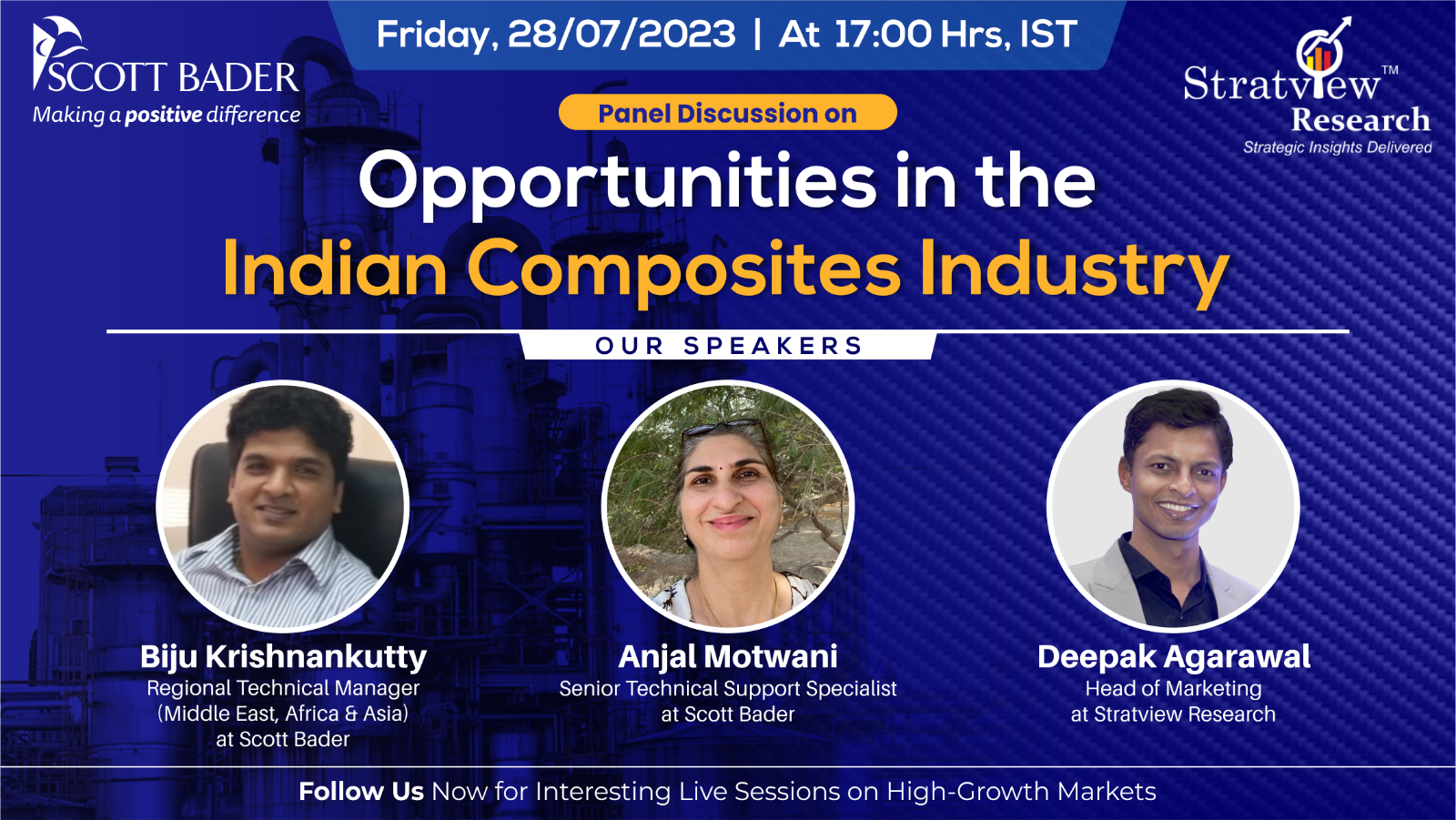 SCOTT BADER
Making a positive difference

Friday, 28/07/2023 | At 17:00 Hrs, IST

Stratview™
Research
Strategic Insights Delivered

Panel Discussion on

Opportunities in the Indian Composites Industry

OUR SPEAKERS

Biju Krishnankutty
Regional Technical Manager (Middle East, Africa & Asia) at Scott Bader

Anjal Motwani
Senior Technical Support Specialist at Scott Bader

Deepak Agarawal
Head of Marketing at Stratview Research

Follow Us Now for Interesting Live Sessions on High-Growth Markets